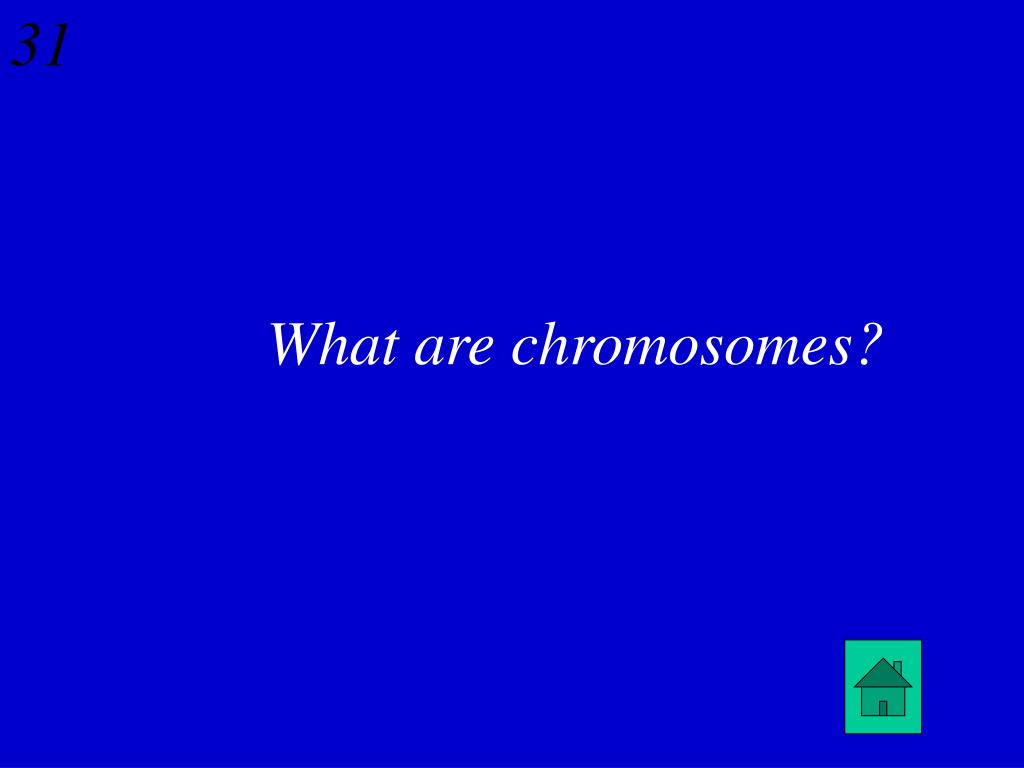 31

What are chromosomes?